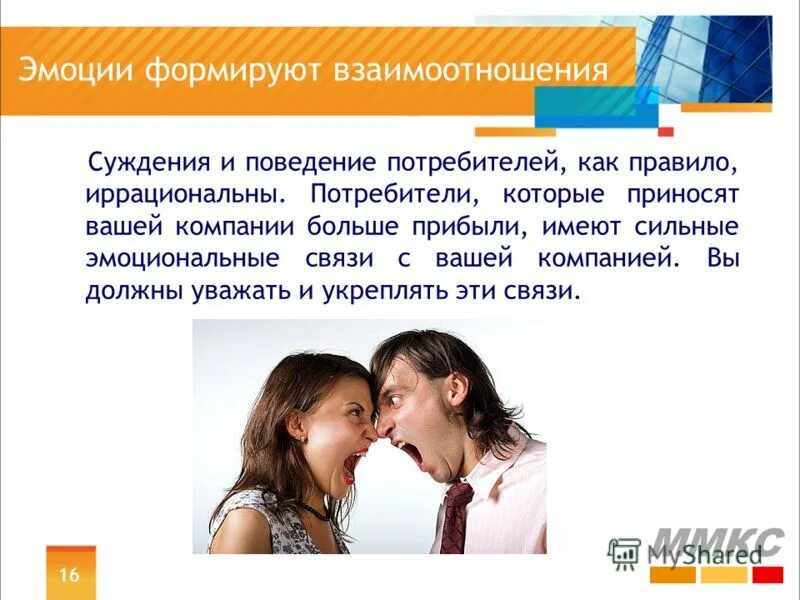 Эмоции формируют взаимоотношения

Суждения и поведение потребителей, как правило, иррациональны. Потребители, которые приносят вашей компании больше прибыли, имеют сильные эмоциональные связи с вашей компанией. Вы должны уважать и укреплять эти связи.

16

ММКС

MyShared